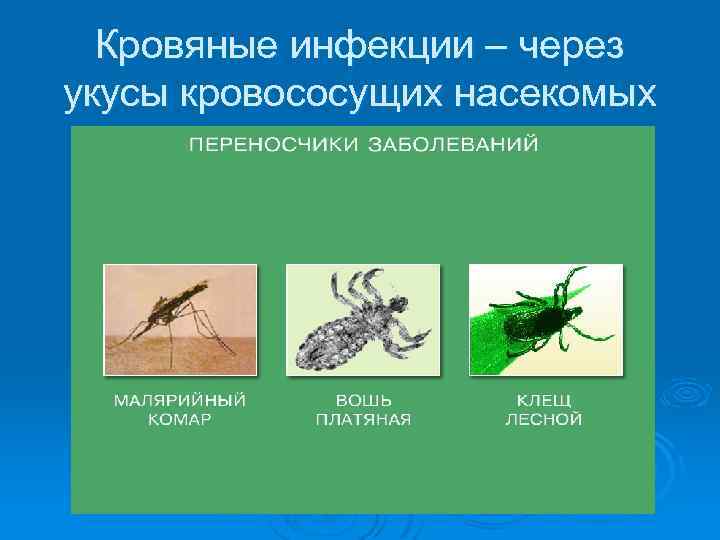 Кровяные инфекции – через укусы кровососущих насекомых

ПЕРЕНОСЧИКИ ЗАБОЛЕВАНИЙ

МАЛЯРИЙНЫЙ КОМАР

ВОШЬ ПЛАТЯНАЯ

КЛЕЩ ЛЕСНОЙ